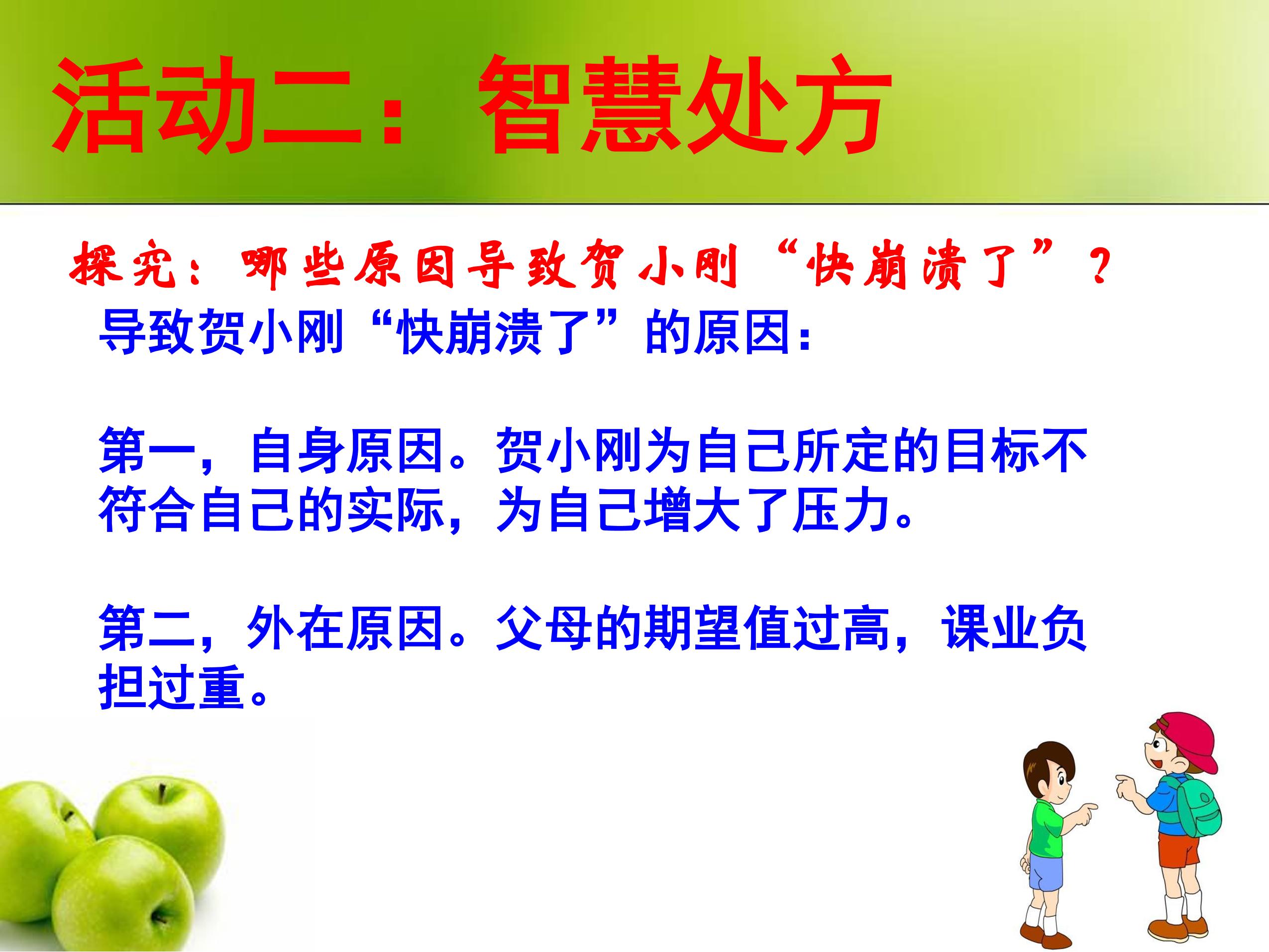 活动二：智慧处方

探究：哪些原因导致贺小刚“快崩溃了”？

导致贺小刚“快崩溃了”的原因：

第一，自身原因。贺小刚为自己所定的目标不符合自己的实际，为自己增大了压力。

第二，外在原因。父母的期望值过高，课业负担过重。